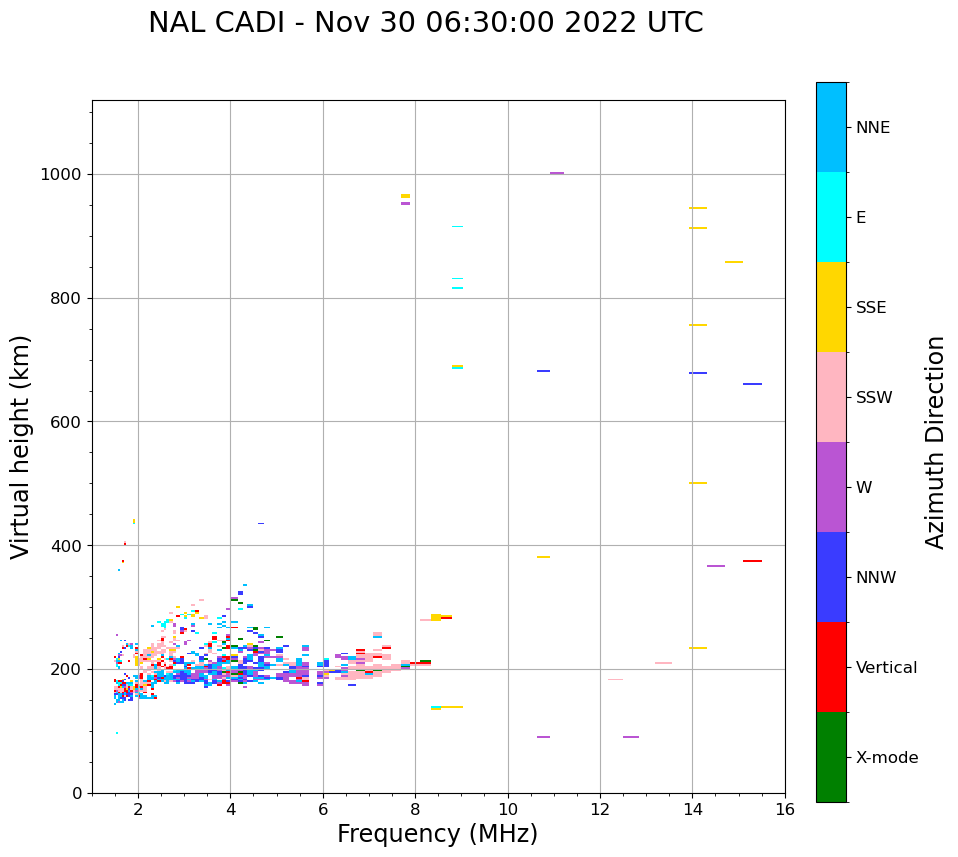 NAL CADI - Nov 30 06:30:00 2022 UTC

Virtual height (km)

1000
800
600
400
200
0

2
4
6
8
10
12
14
16

Frequency (MHz)

NNE
E
SSE
SSW
W
NNW
Vertical
X-mode

Azimuth Direction